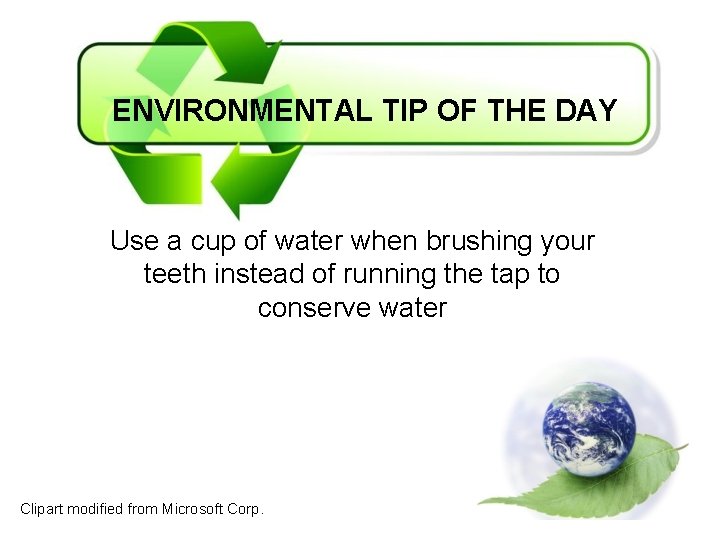 ENVIRONMENTAL TIP OF THE DAY

Use a cup of water when brushing your teeth instead of running the tap to conserve water

Clipart modified from Microsoft Corp.